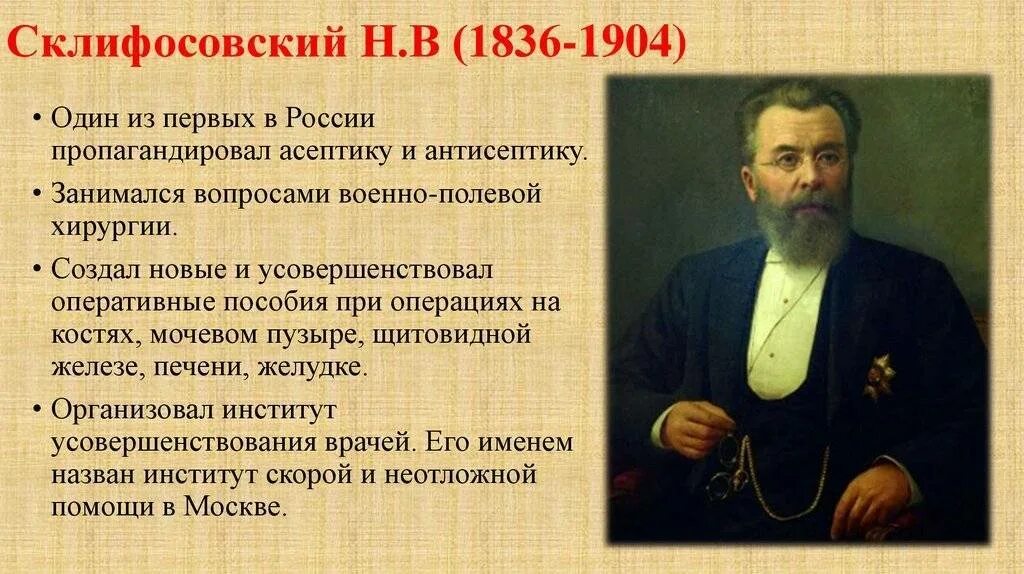 Склифосовский Н.В (1836-1904)

• Один из первых в России пропагандировал асептику и антисептику.

• Занимался вопросами военно-полевой хирургии.

• Создал новые и усовершенствовал оперативные пособия при операциях на костях, мочевом пузыре, щитовидной железе, печени, желудке.

• Организовал институт усовершенствования врачей. Его именем назван институт скорой и неотложной помощи в Москве.